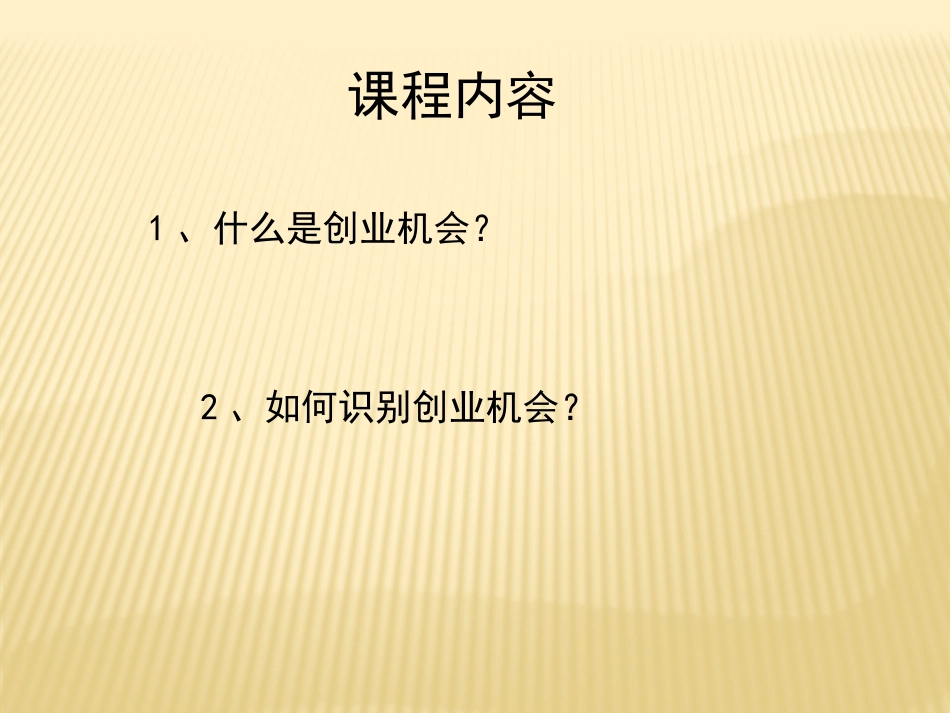 课程内容

1、什么是创业机会？

2、如何识别创业机会？